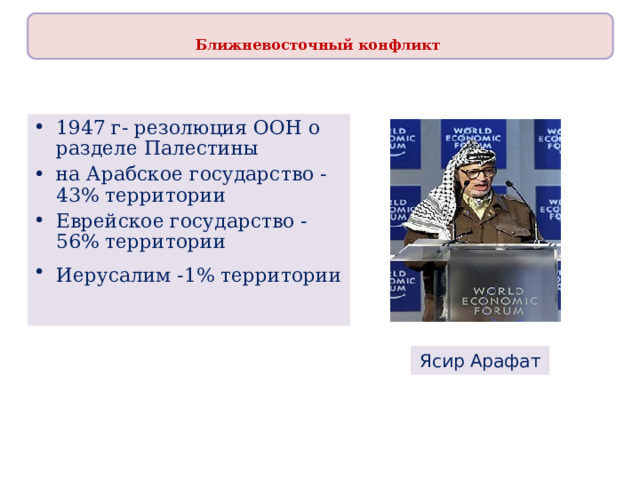 Ближневосточный конфликт

• 1947 г- резолюция ООН о разделе Палестины
• на Арабское государство - 43% территории
• Еврейское государство - 56% территории
• Иерусалим -1% территории

WORLD ECONOMIC FORUM
WORLD ECONOMIC FORUM

Ясир Арафат